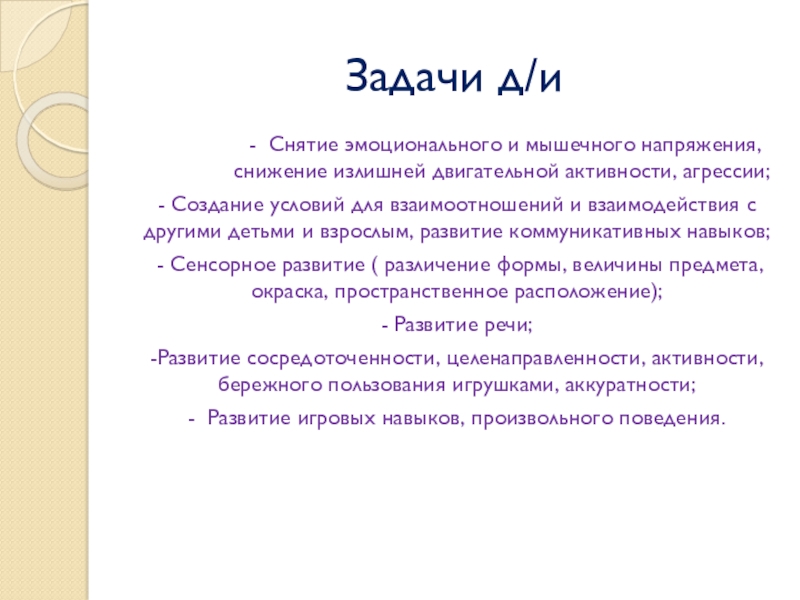 Задачи д/и

- Снятие эмоционального и мышечного напряжения, снижение излишней двигательной активности, агрессии;

- Создание условий для взаимоотношений и взаимодействия с другими детьми и взрослым, развитие коммуникативных навыков;

- Сенсорное развитие ( различение формы, величины предмета, окраска, пространственное расположение);

- Развитие речи;

-Развитие сосредоточенности, целенаправленности, активности, бережного пользования игрушками, аккуратности;

- Развитие игровых навыков, произвольного поведения.